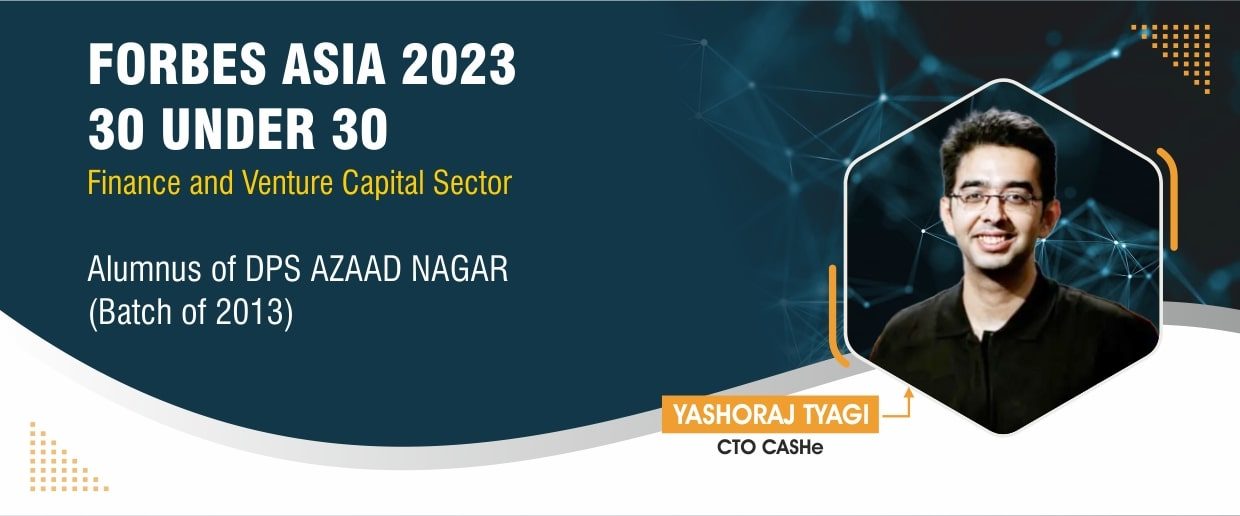 FORBES ASIA 2023
30 UNDER 30
Finance and Venture Capital Sector

Alumnus of DPS AZAAD NAGAR
(Batch of 2013)

YASHORAJ TYAGI
CTO CASHe